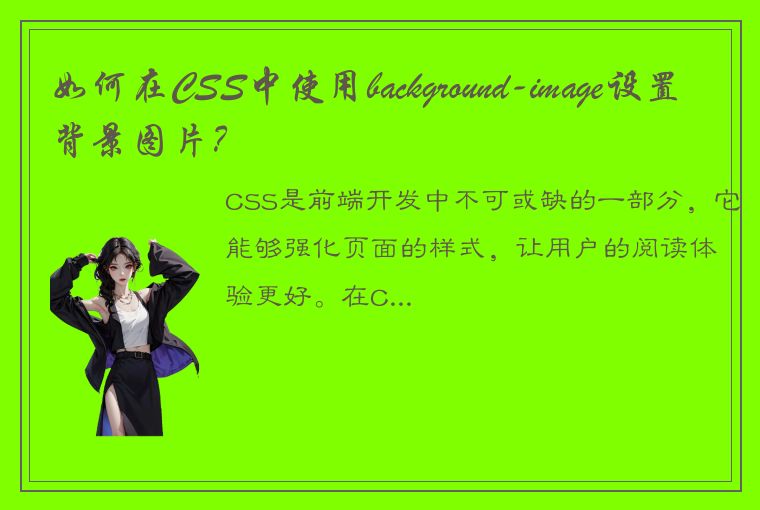 如何在CSS中使用background-image设置背景图片？

CSS是前端开发中不可或缺的一部分，它能够强化页面的样式，让用户的阅读体验更好。在C...